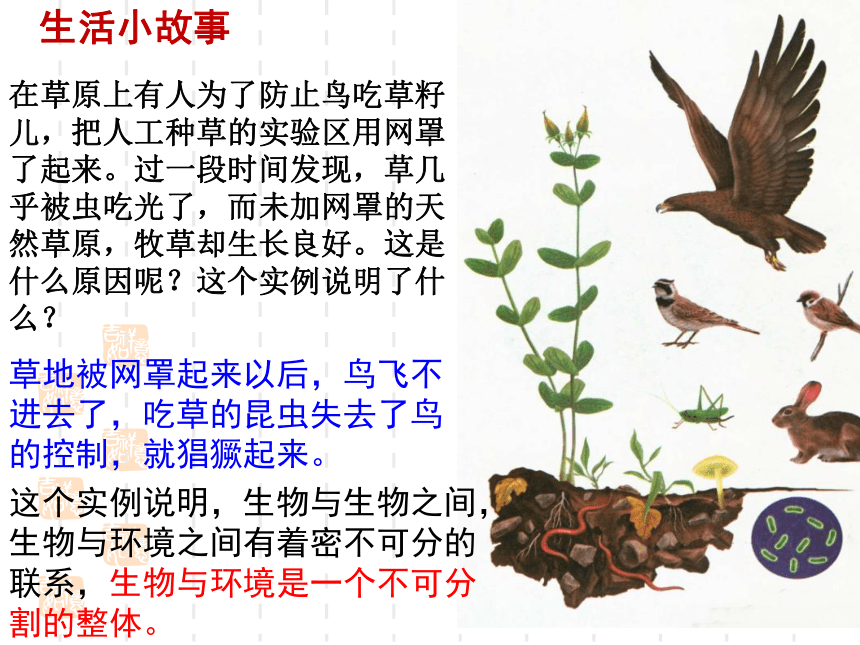 生活小故事

在草原上有人为了防止鸟吃草籽儿，把人工种草的实验区用网罩了起来。过一段时间发现，草几乎被虫吃光了，而未加网罩的天然草原，牧草却生长良好。这是什么原因呢？这个实例说明了什么？

草地被网罩起来以后，鸟飞不进去了，吃草的昆虫失去了鸟的控制，就猖獗起来。

这个实例说明，生物与生物之间，生物与环境之间有着密不可分的联系，生物与环境是一个不可分割的整体。